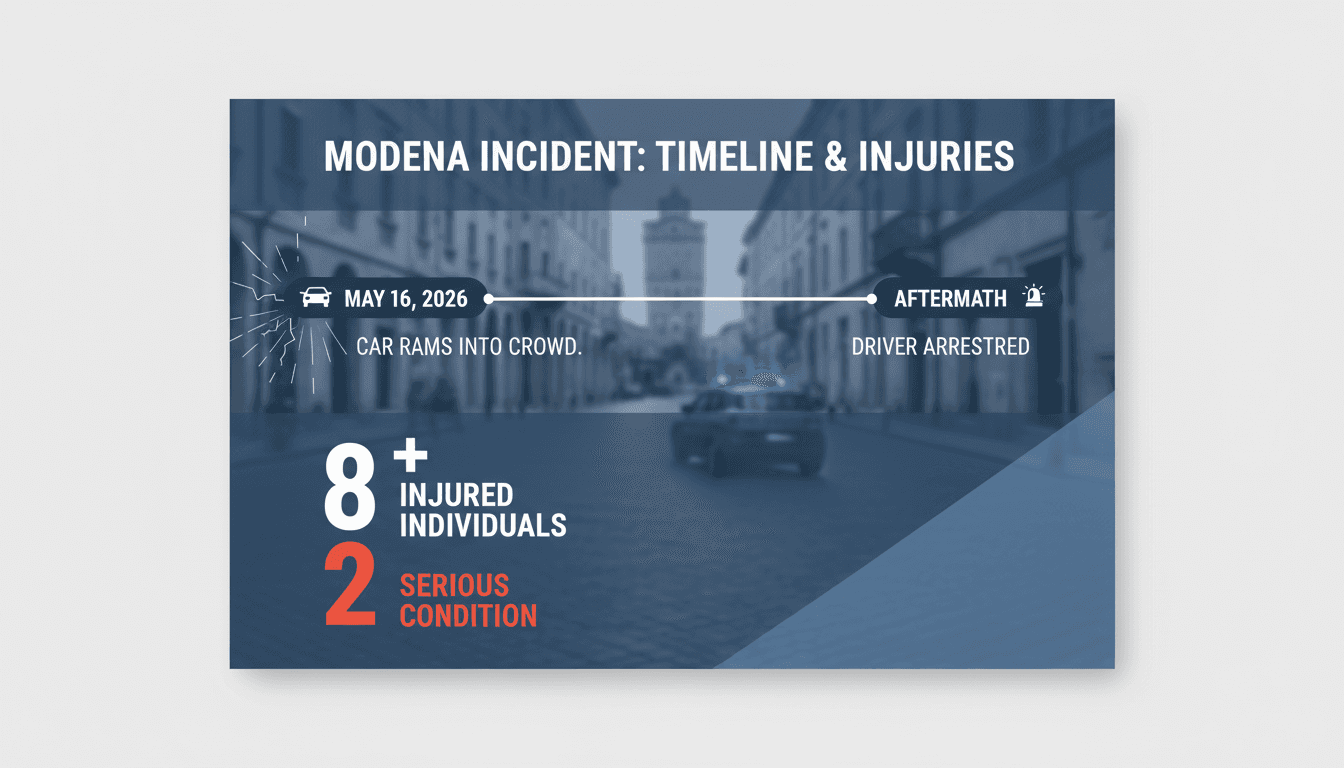 MODENA INCIDENT: TIMELINE & INJURIES

MAY 16, 2026

CAR RAMS INTO CROWD.

AFTERMATH

DRIVER ARRESTRED

8+ INJURED INDIVIDUALS

2 SERIOUS CONDITION